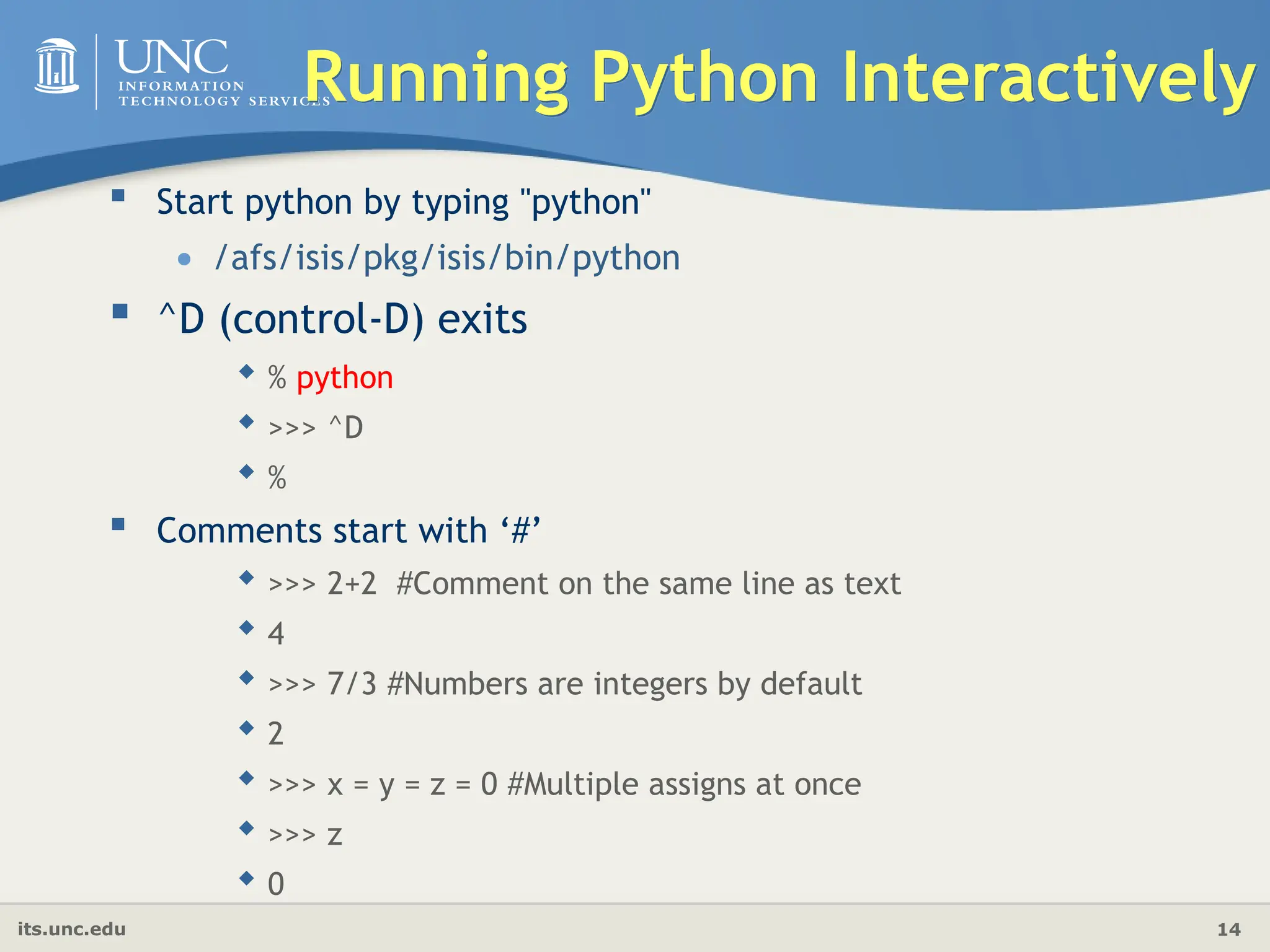 UNC
INFORMATION
TECHNOLOGY SERVICES

Running Python Interactively

Start python by typing "python"

/afs/isis/pkg/isis/bin/python

^D (control-D) exits

% python

>>> ^D

%

Comments start with ‘#’

>>> 2+2 #Comment on the same line as text

4

>>> 7/3 #Numbers are integers by default

2

>>> x = y = z = 0 #Multiple assigns at once

>>> z

0

its.unc.edu

14